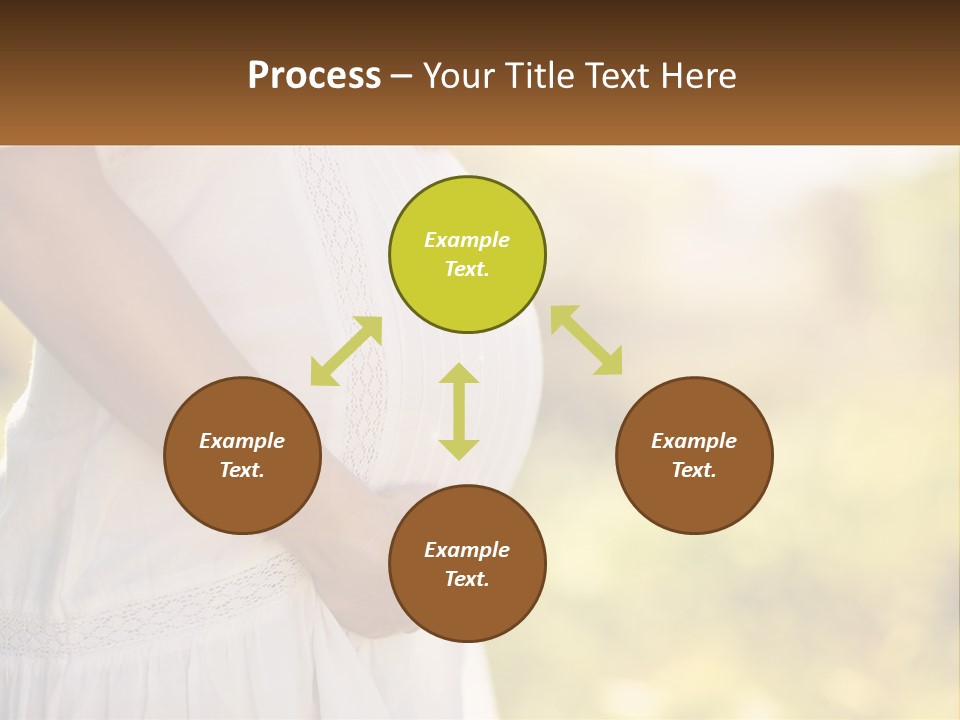 Process – Your Title Text Here

Example Text.

Example Text.

Example Text.

Example Text.